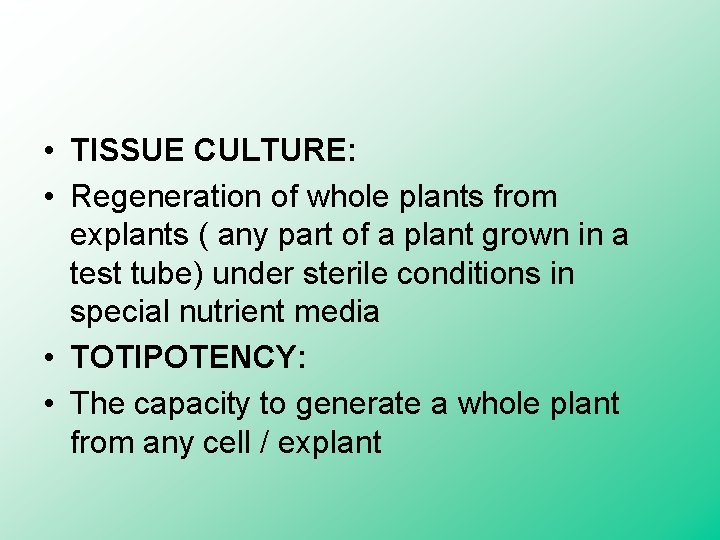 • TISSUE CULTURE:

• Regeneration of whole plants from explants ( any part of a plant grown in a test tube) under sterile conditions in special nutrient media

• TOTIPOTENCY:

• The capacity to generate a whole plant from any cell / explant